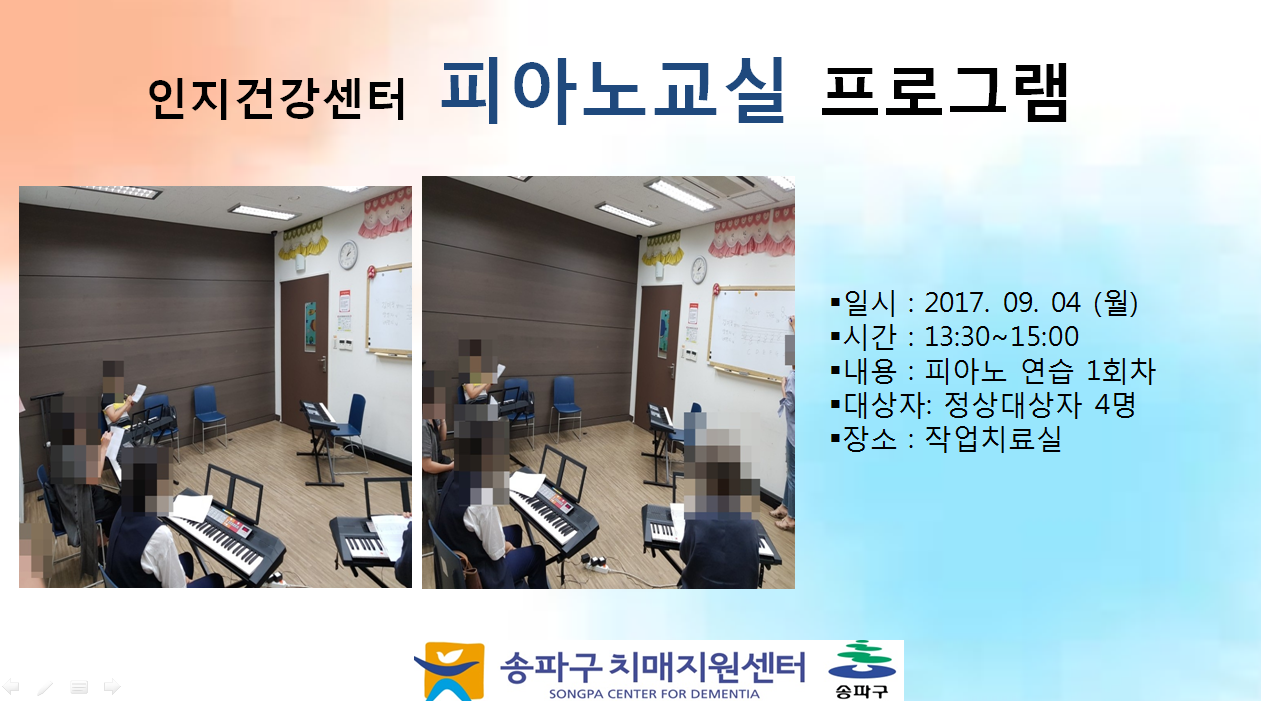 인지건강센터 피아노교실 프로그램

▪일시 : 2017. 09. 04 (월)
▪시간 : 13:30~15:00
▪내용 : 피아노 연습 1회차
▪대상자: 정상대상자 4명
▪장소 : 작업치료실

송파구 치매지원센터
SONGPA CENTER FOR DEMENTIA
송파구